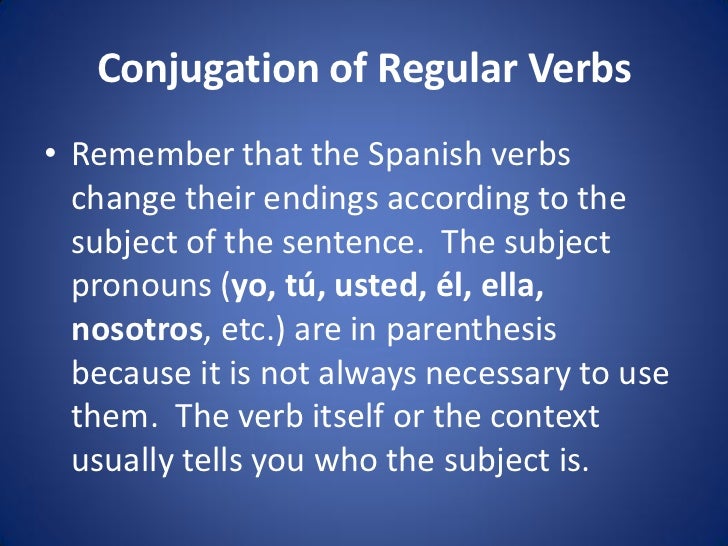 Conjugation of Regular Verbs

• Remember that the Spanish verbs change their endings according to the subject of the sentence. The subject pronouns (yo, tú, usted, él, ella, nosotros, etc.) are in parenthesis because it is not always necessary to use them. The verb itself or the context usually tells you who the subject is.